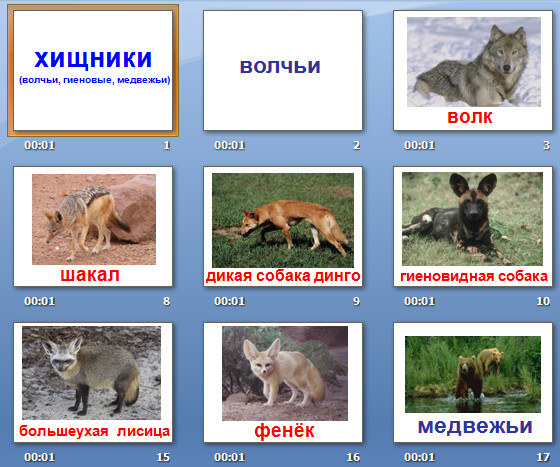 ХИЩНИКИ
(волчьи, гиеновые, медвежьи)

00:01 1

ВОЛЧЬИ

00:01 2

ВОЛК

00:01 3

шакал

00:01 8

дикая собака динго

00:01 9

гиеновидная собака

00:01 10

большеухая лисица

00:01 15

фенёк

00:01 16

медвежьи

00:01 17